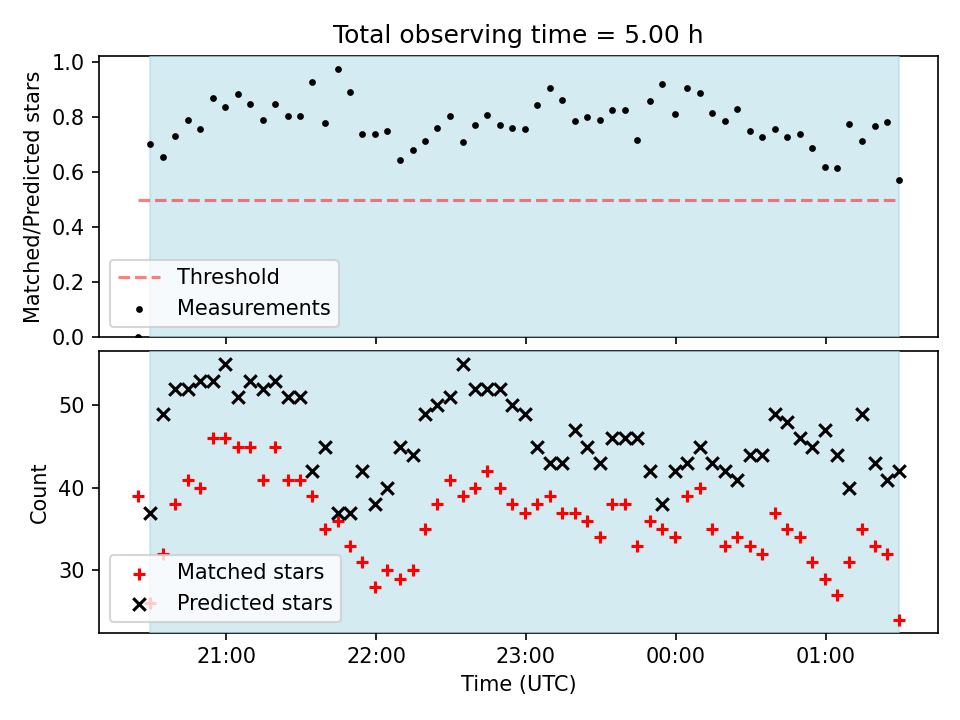 Total observing time = 5.00 h

Matched/Predicted stars

1.0
0.8
0.6
0.4
0.2
0.0

Threshold
Measurements

Count

50
40
30

Matched stars
Predicted stars

21:00
22:00
23:00
00:00
01:00

Time (UTC)